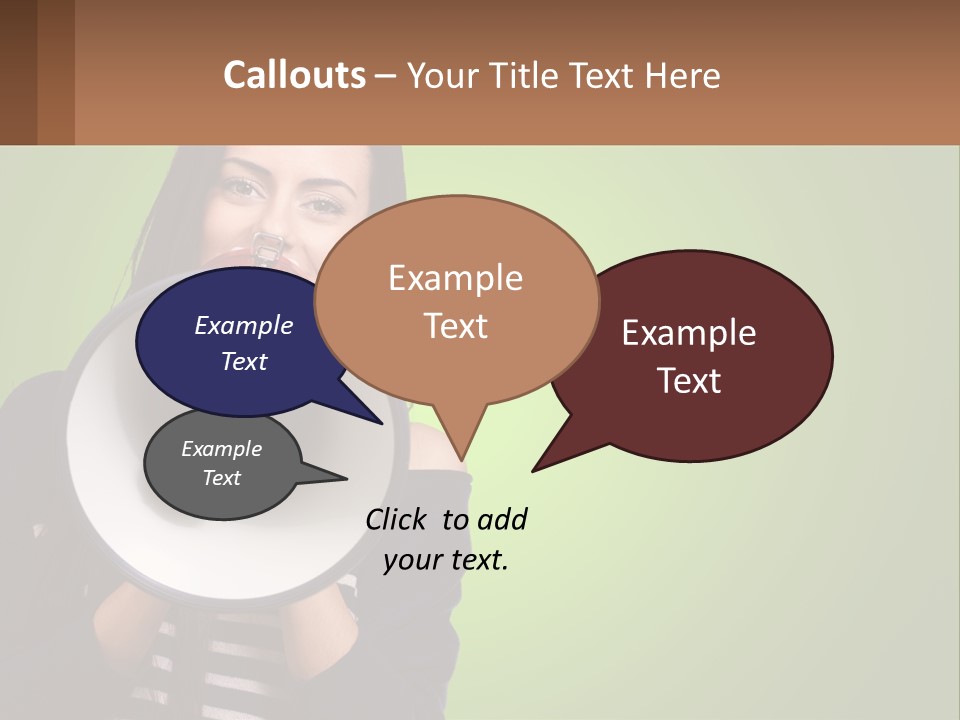 Callouts – Your Title Text Here

Example Text

Example Text

Example Text

Example Text

Click to add your text.